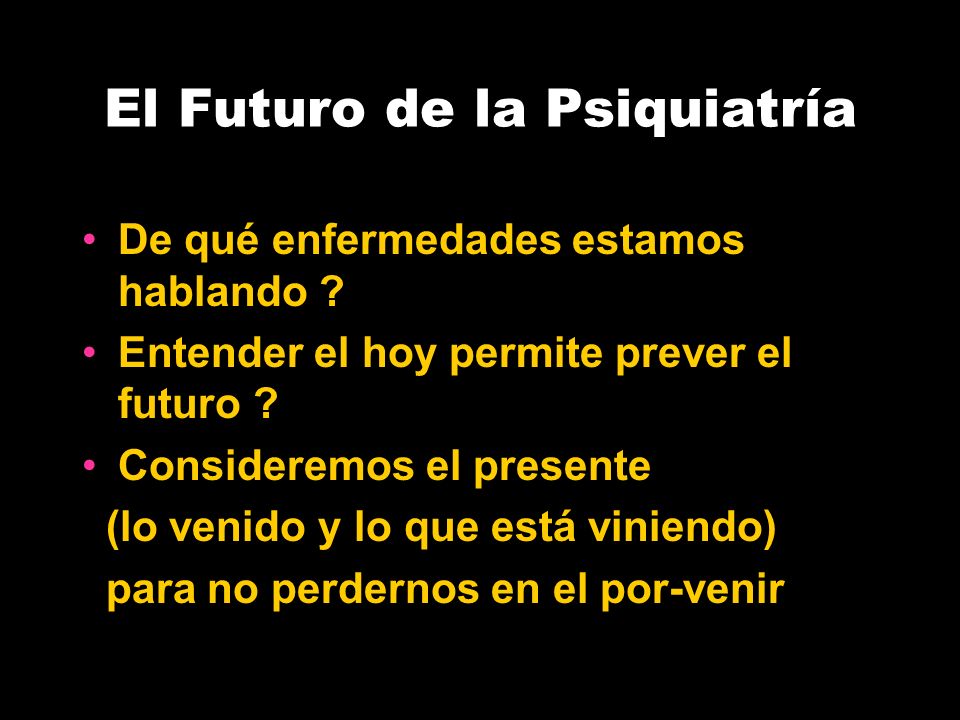 El Futuro de la Psiquiatría

• De qué enfermedades estamos hablando ?
• Entender el hoy permite prever el futuro ?
• Consideremos el presente
(lo venido y lo que está viniendo)
para no perdernos en el por-venir